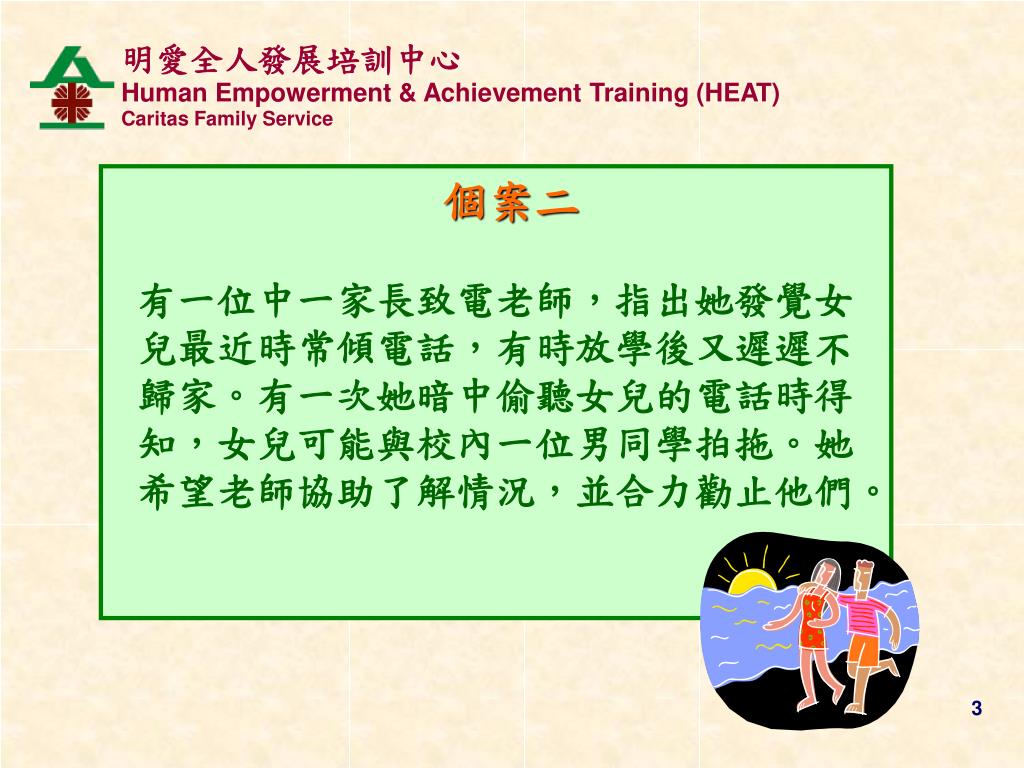 明愛全人發展培訓中心
Human Empowerment & Achievement Training (HEAT)
Caritas Family Service

個案二

有一位中一家長致電老師，指出她發覺女兒最近時常傾電話，有時放學後又遲遲不歸家。有一次她暗中偷聽女兒的電話時得知，女兒可能與校內一位男同學拍拖。她希望老師協助了解情況，並合力勸止他們。

3